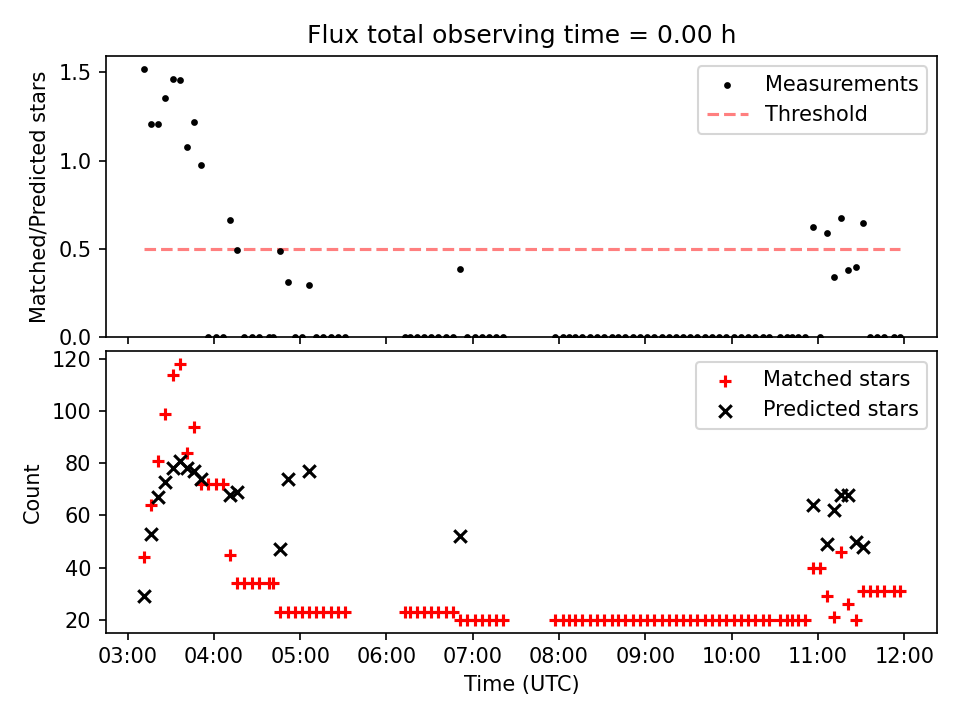 Flux total observing time = 0.00 h

Matched/Predicted stars

1.5
1.0
0.5
0.0

Measurements
Threshold

Count

120
100
80
60
40
20

Matched stars
Predicted stars

03:00 04:00 05:00 06:00 07:00 08:00 09:00 10:00 11:00 12:00

Time (UTC)